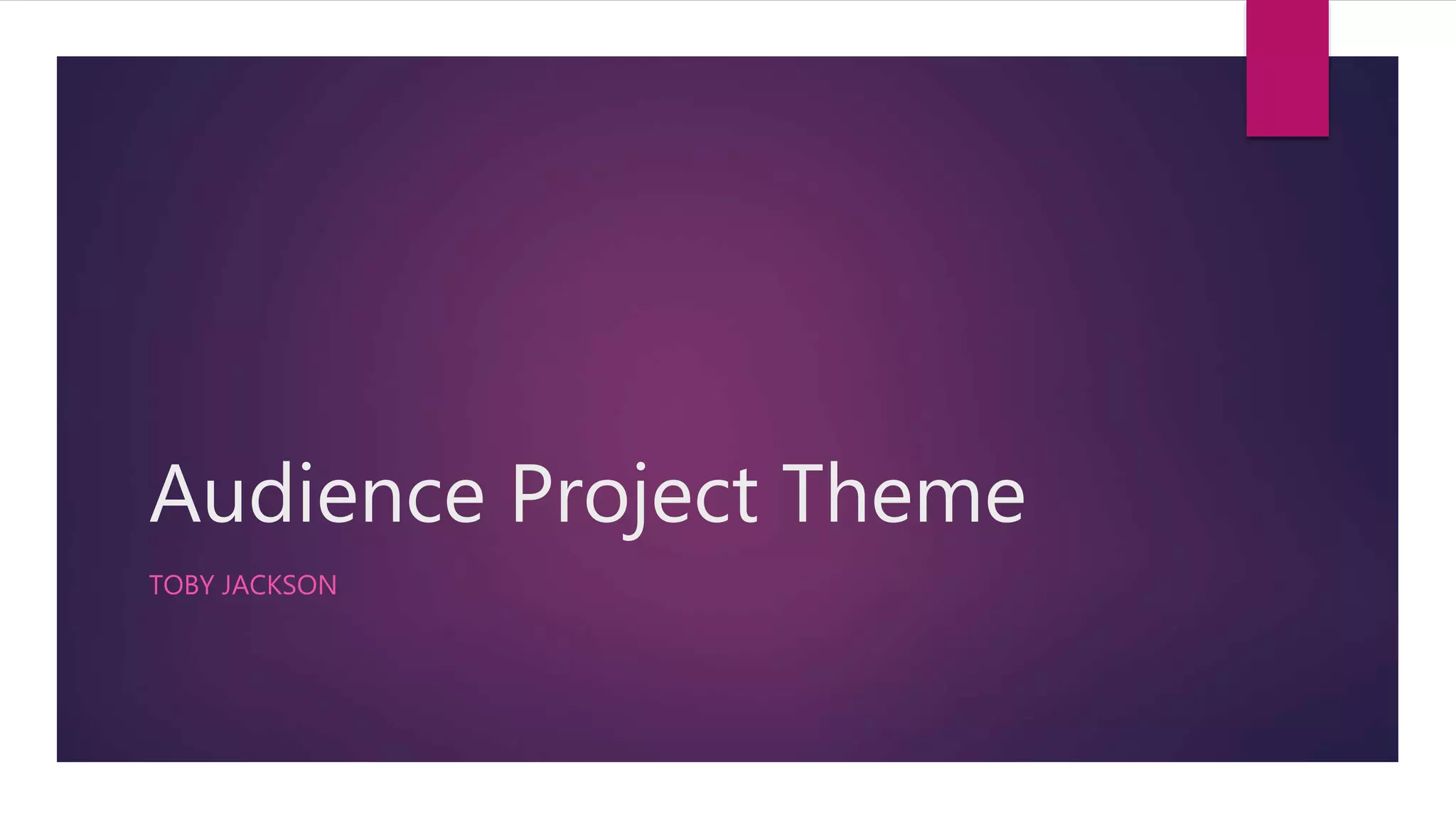 Audience Project Theme

TOBY JACKSON